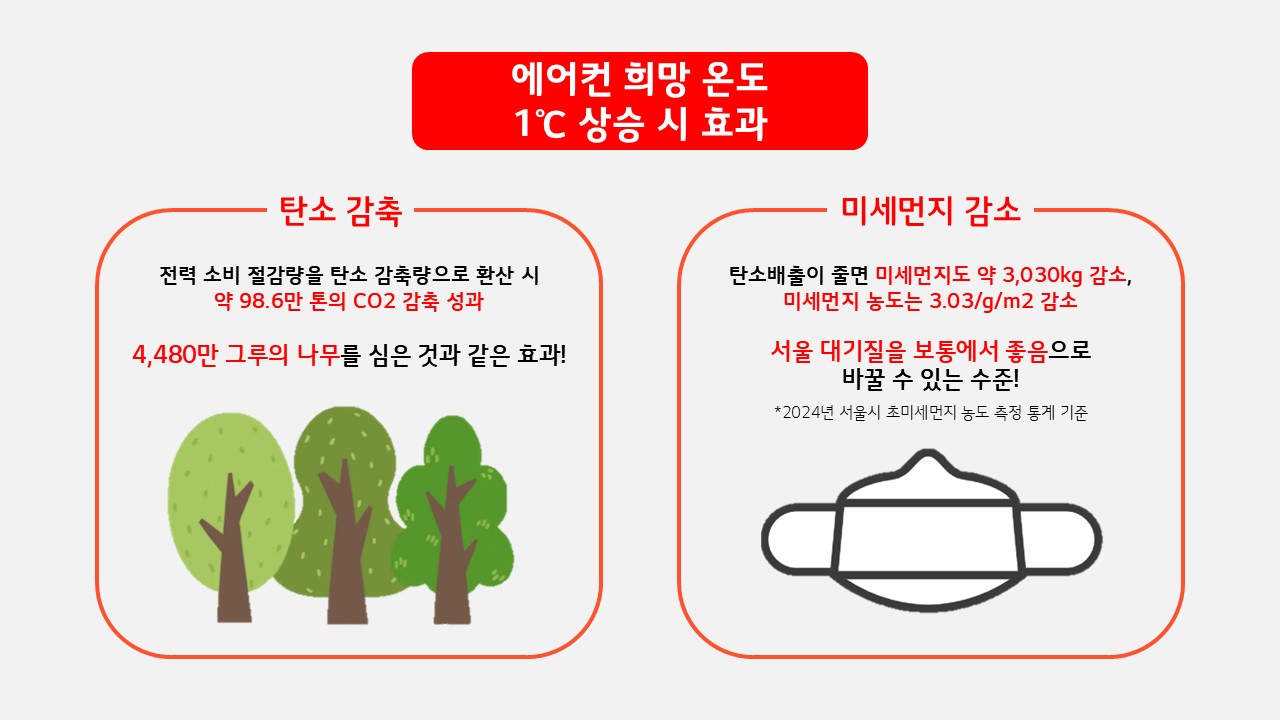 에어컨 희망 온도
1℃ 상승 시 효과

탄소 감축

전력 소비 절감량을 탄소 감축량으로 환산 시
약 98.6만 톤의 CO2 감축 성과

4,480만 그루의 나무를 심은 것과 같은 효과!

미세먼지 감소

탄소배출이 줄면 미세먼지도 약 3,030kg 감소,
미세먼지 농도는 3.03/g/m2 감소

서울 대기질을 보통에서 좋음으로
바꿀 수 있는 수준!

*2024년 서울시 초미세먼지 농도 측정 통계 기준